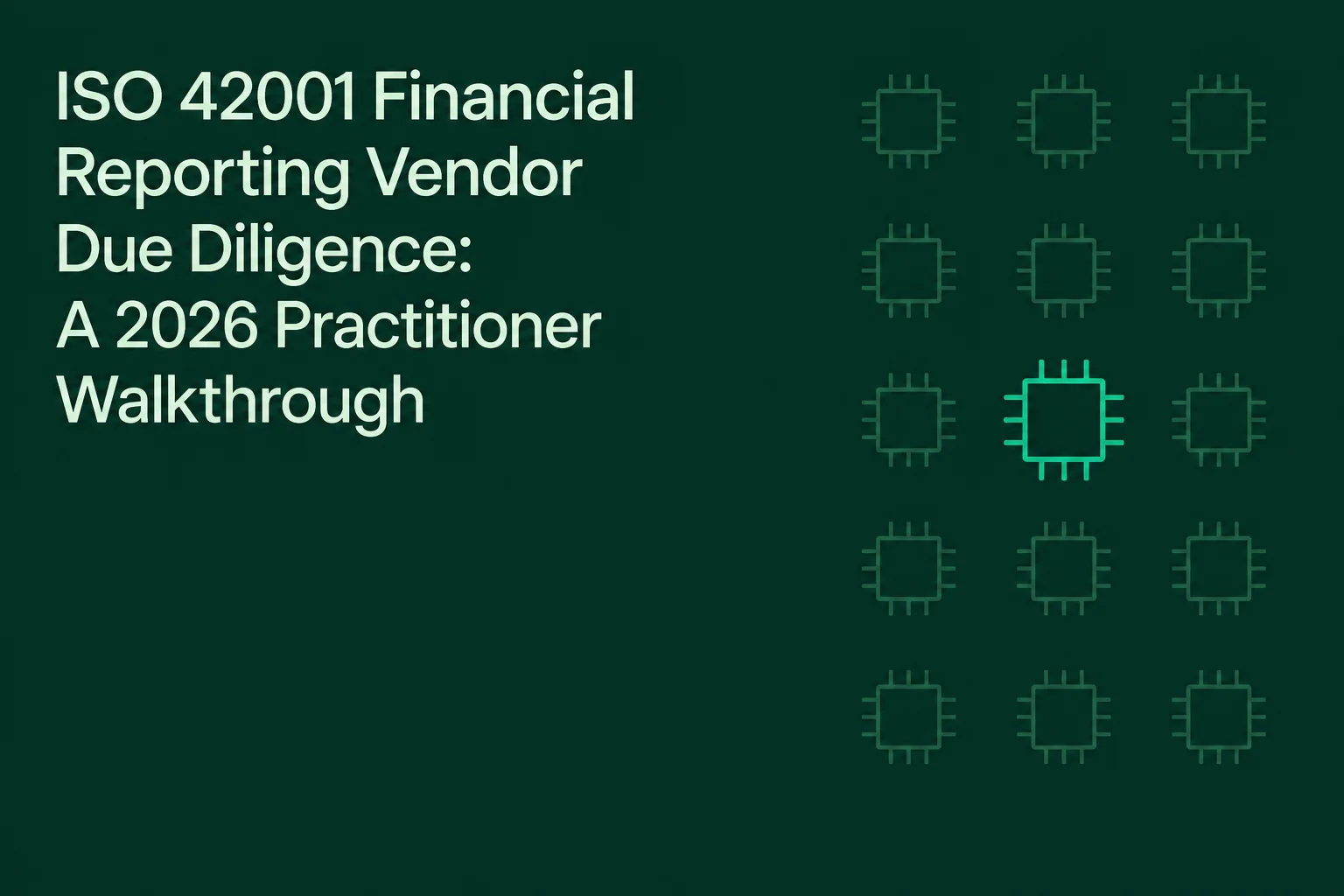 ISO 42001 Financial Reporting Vendor Due Diligence: A 2026 Practitioner Walkthrough